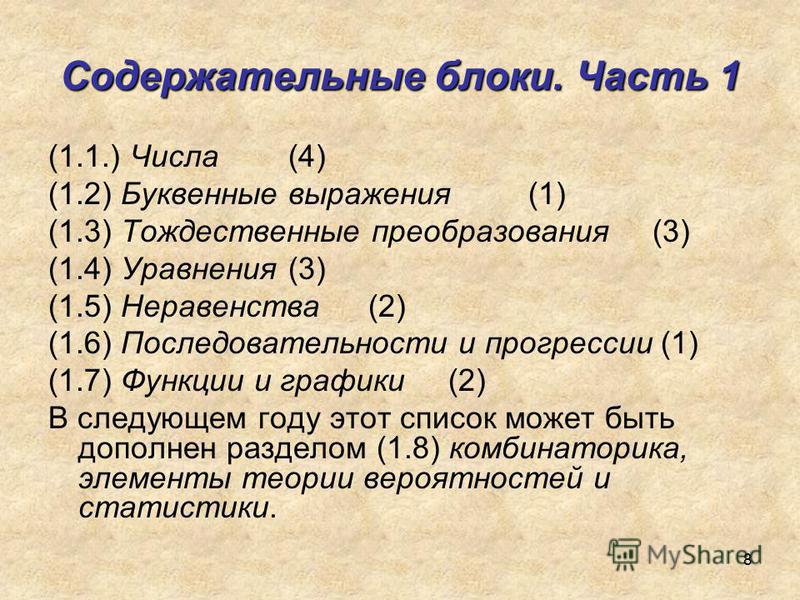 Содержательные блоки. Часть 1

(1.1.) Числа (4)
(1.2) Буквенные выражения (1)
(1.3) Тождественные преобразования (3)
(1.4) Уравнения (3)
(1.5) Неравенства (2)
(1.6) Последовательности и прогрессии (1)
(1.7) Функции и графики (2)
В следующем году этот список может быть дополнен разделом (1.8) комбинаторика, элементы теории вероятностей и статистики.

MyShared 8